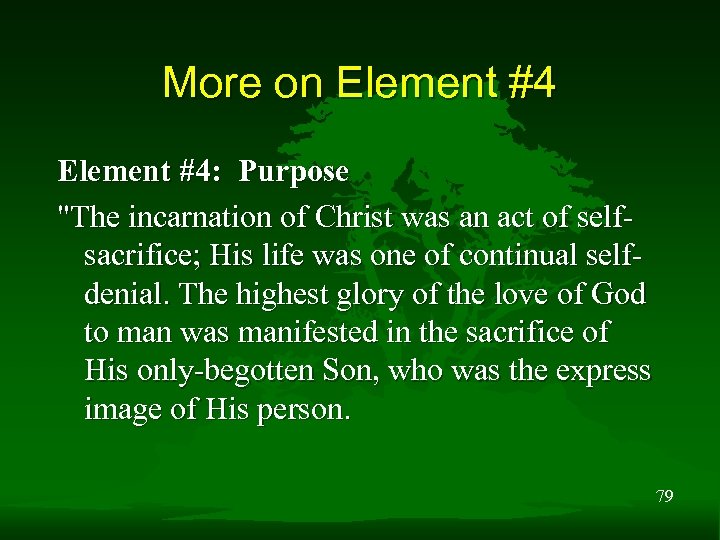 More on Element #4

Element #4: Purpose

"The incarnation of Christ was an act of self-sacrifice; His life was one of continual self-denial. The highest glory of the love of God to man was manifested in the sacrifice of His only-begotten Son, who was the express image of His person.

79